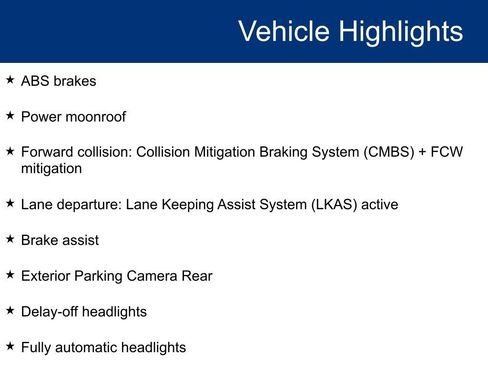 Vehicle Highlights

★ ABS brakes

★ Power moonroof

★ Forward collision: Collision Mitigation Braking System (CMBS) + FCW mitigation

★ Lane departure: Lane Keeping Assist System (LKAS) active

★ Brake assist

★ Exterior Parking Camera Rear

★ Delay-off headlights

★ Fully automatic headlights